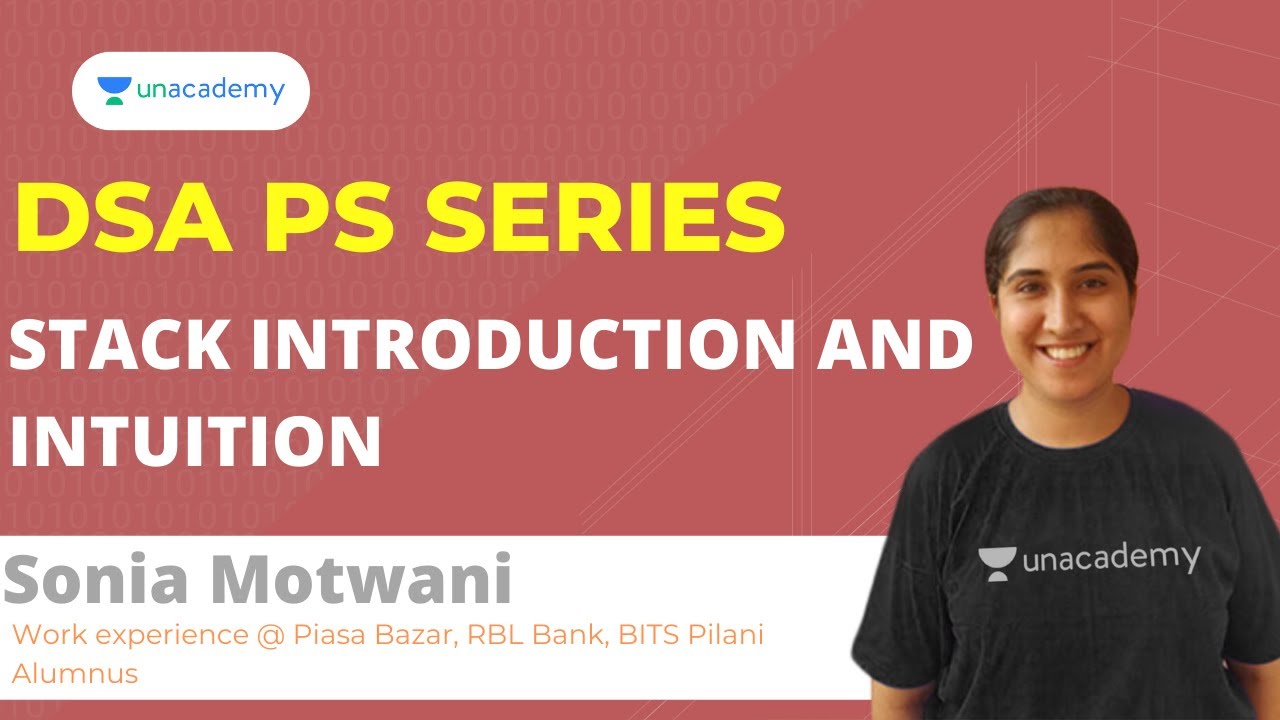 unacademy

DSA PS SERIES

STACK INTRODUCTION AND INTUITION

Sonia Motwani

Work experience @ Piasa Bazar, RBL Bank, BITS Pilani Alumnus

unacademy